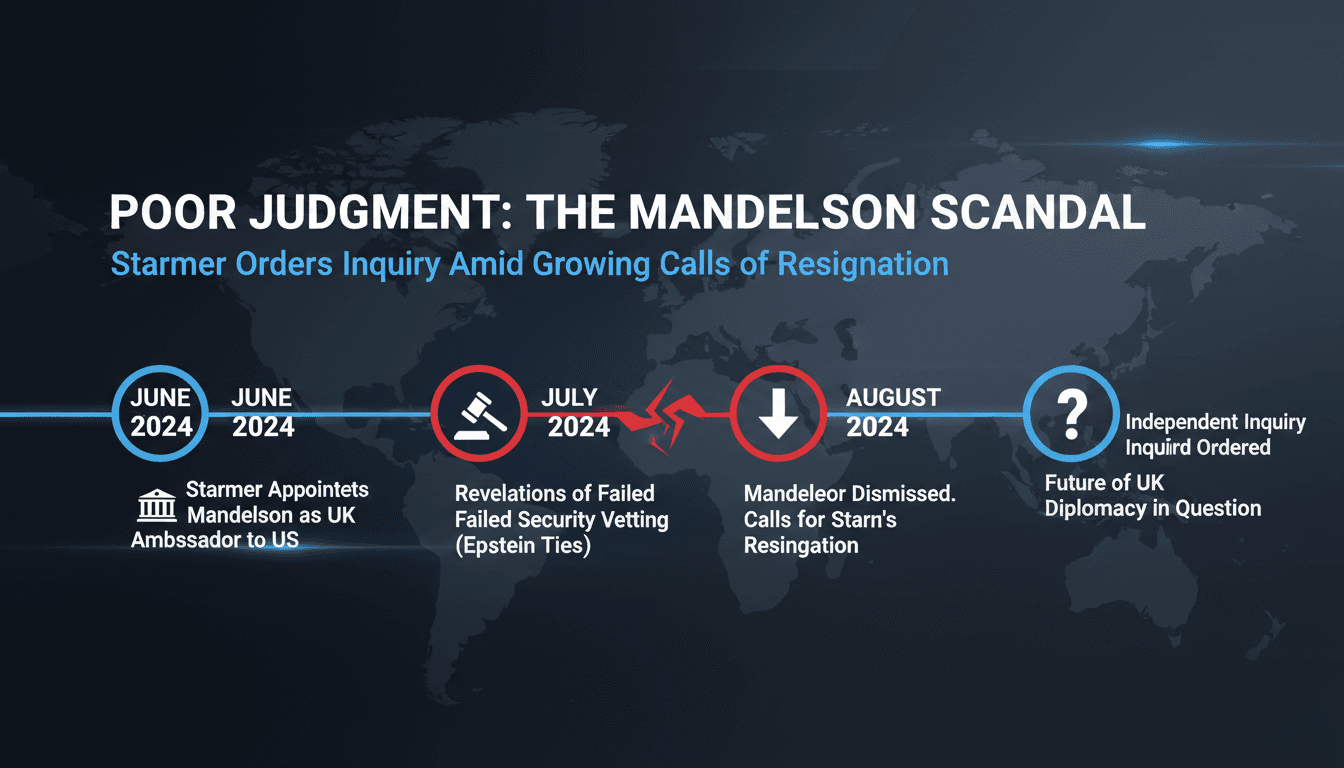 POOR JUDGMENT: THE MANDELSON SCANDAL

Starmer Orders Inquiry Amid Growing Calls of Resignation

JUNE 2024

JUNE 2024

Starmer Appointets Mandelson as UK Ambssador to US

JULY 2024

Revelations of Failed Failed Security Vetting (Epstein Ties)

AUGUST 2024

Mandeleor Dismissed. Calls for Starn's Resingation

?

Independent Inquiry Inquird Ordered

Future of UK Diplomacy in Question